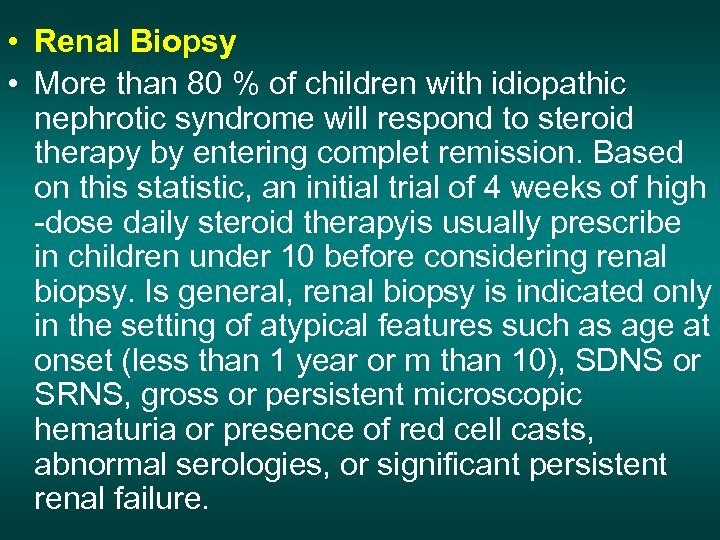 • Renal Biopsy

• More than 80 % of children with idiopathic nephrotic syndrome will respond to steroid therapy by entering complet remission. Based on this statistic, an initial trial of 4 weeks of high -dose daily steroid therapyis usually prescribe in children under 10 before considering renal biopsy. Is general, renal biopsy is indicated only in the setting of atypical features such as age at onset (less than 1 year or m than 10), SDNS or SRNS, gross or persistent microscopic hematuria or presence of red cell casts, abnormal serologies, or significant persistent renal failure.